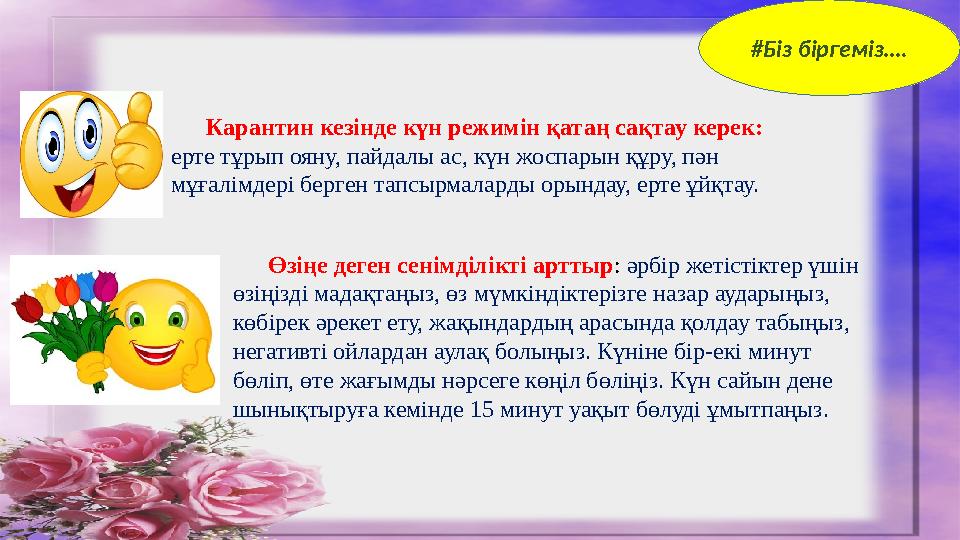 #Біз біргеміз….

Карантин кезінде күн режимін қатаң сақтау керек: ерте тұрып ояну, пайдалы ас, күн жоспарын құру, пән мұғалімдері берген тапсырмаларды орындау, ерте ұйқтау.

Өзіңе деген сенімділікті арттыр: әрбір жетістіктер үшін өзіңізді мадақтаңыз, өз мүмкіндіктерізге назар аударыңыз, көбірек әрекет ету, жақындардың арасында қолдау табыңыз, негативті ойлардан аулақ болыңыз. Күніне бір-екі минут бөліп, өте жағымды нәрсеге көңіл бөліңіз. Күн сайын дене шынықтыруға кемінде 15 минут уақыт бөлуді ұмытпаңыз.